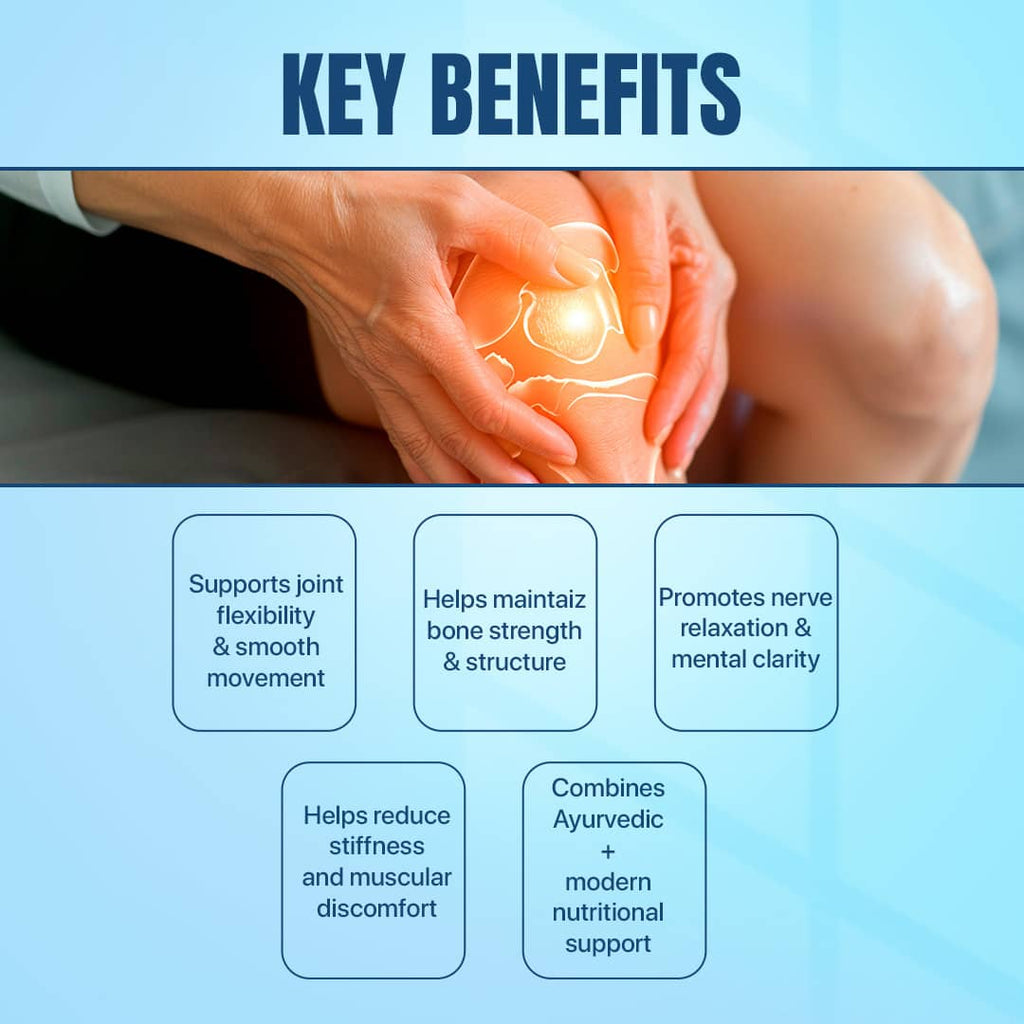 KEY BENEFITS

Supports joint flexibility & smooth movement

Helps maintaiz bone strength & structure

Promotes nerve relaxation & mental clarity

Helps reduce stiffness and muscular discomfort

Combines Ayurvedic + modern nutritional support